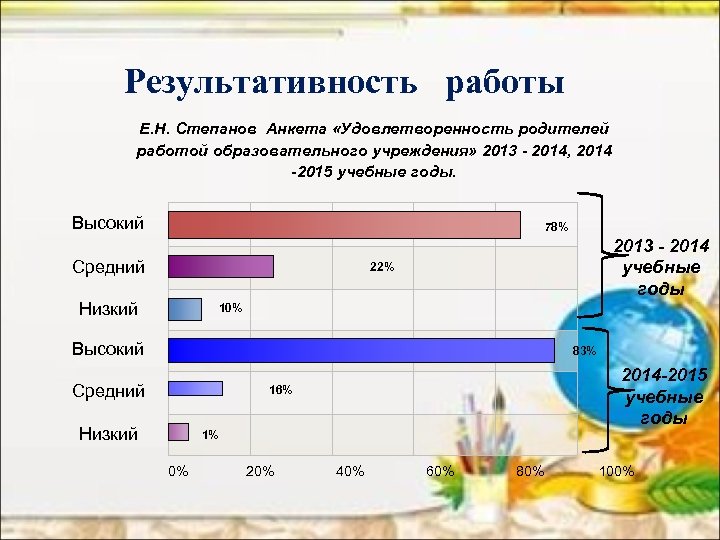 Результативность работы

Е.Н. Степанов Анкета «Удовлетворенность родителей работой образовательного учреждения» 2013 - 2014, 2014 -2015 учебные годы.

Высокий 78%
Средний 22%
Низкий 10%
Высокий 83%
Средний 16%
Низкий 1%

0% 20% 40% 60% 80% 100%

2013 - 2014 учебные годы

2014-2015 учебные годы